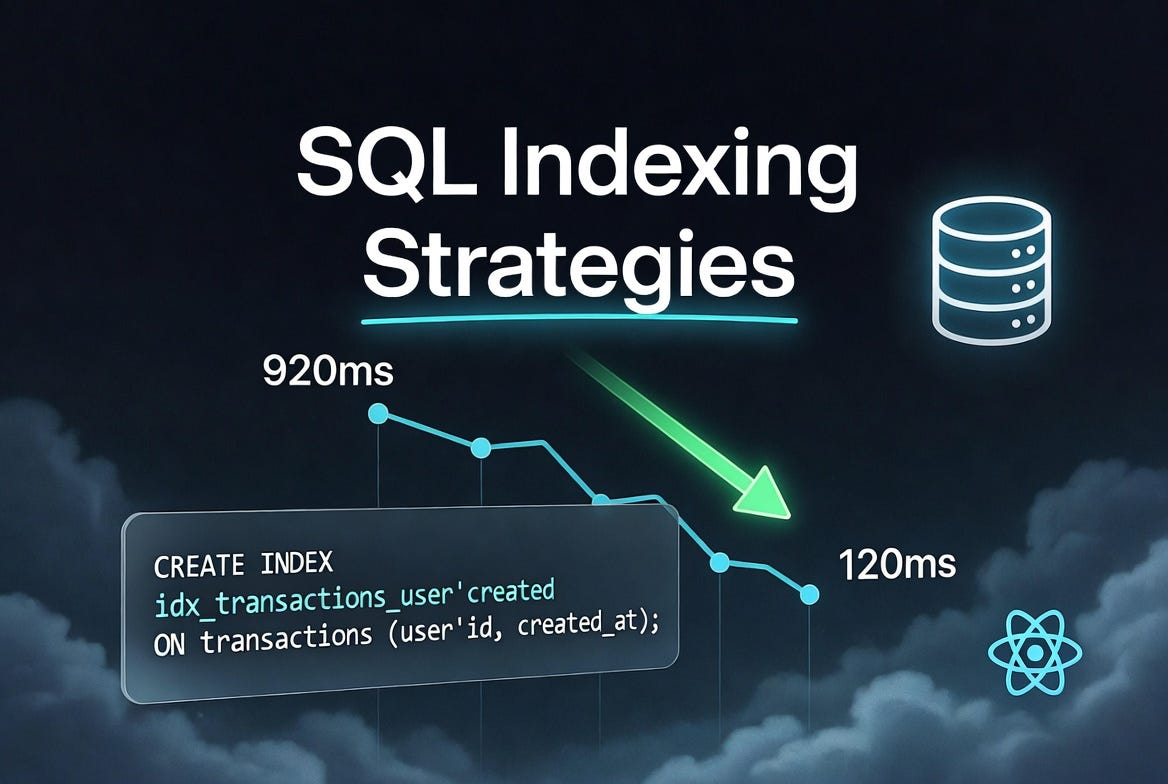 SQL Indexing Strategies

920ms

120ms

CREATE INDEX
idx_transactions_user'created
ON transactions (user'id, created_at);